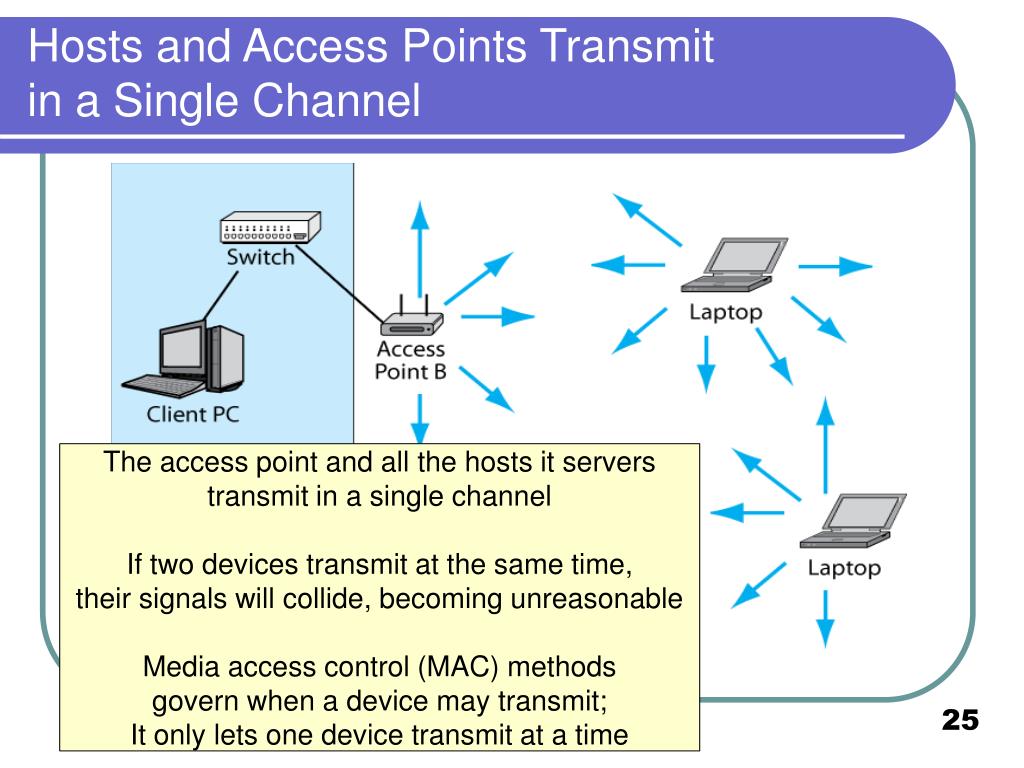 Hosts and Access Points Transmit in a Single Channel

Switch

Client PC

Access Point B

Laptop

Laptop

The access point and all the hosts it servers transmit in a single channel

If two devices transmit at the same time, their signals will collide, becoming unreasonable

Media access control (MAC) methods govern when a device may transmit; It only lets one device transmit at a time

25